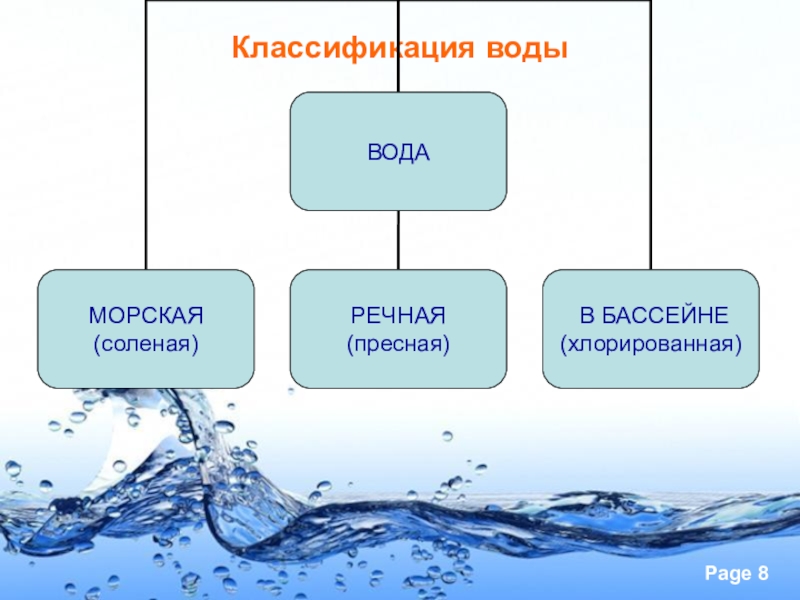 Классификация воды

ВОДА

МОРСКАЯ
(соленая)

РЕЧНАЯ
(пресная)

В БАССЕЙНЕ
(хлорированная)

Page 8